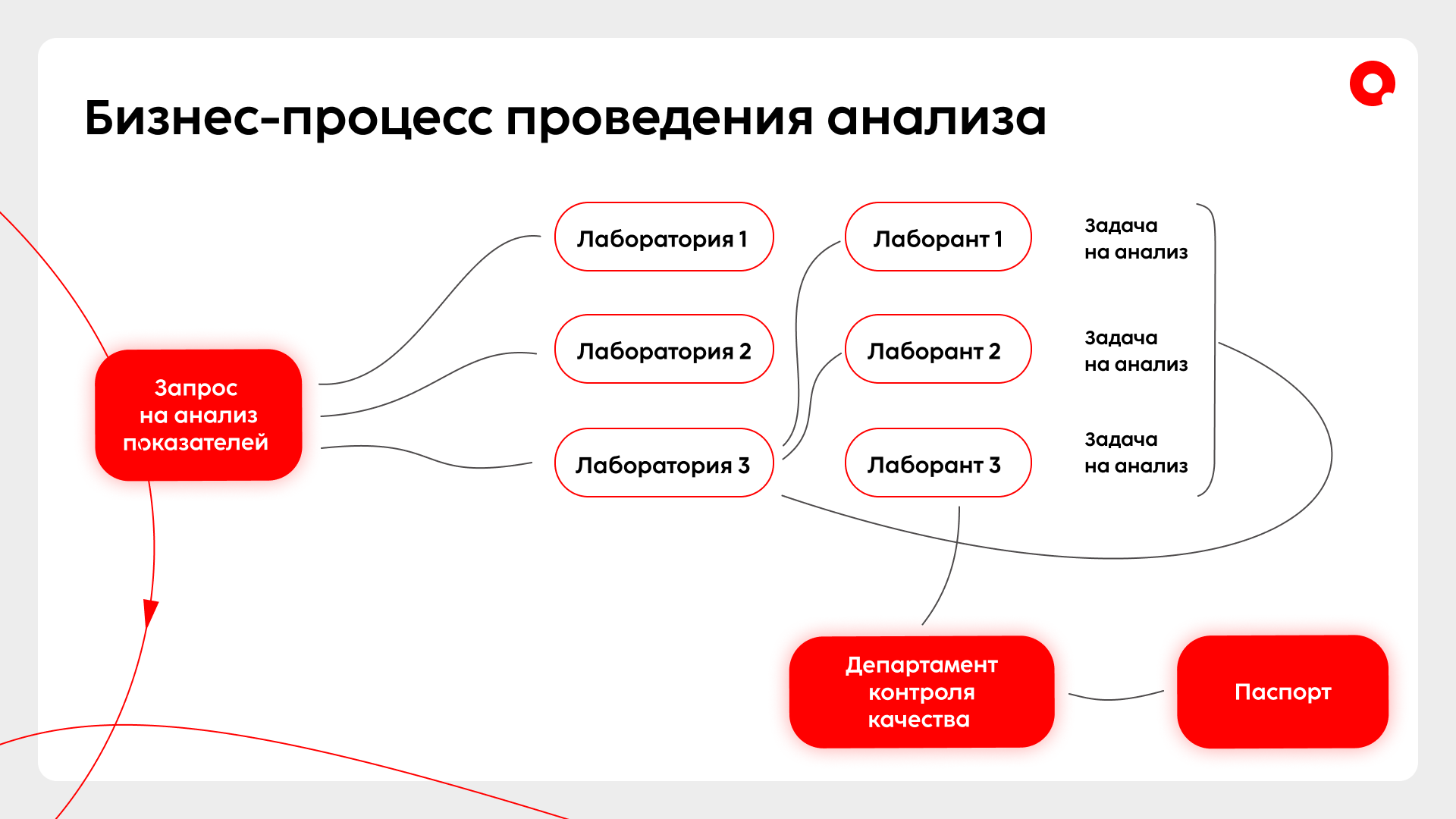 Бизнес-процесс проведения анализа

Запрос на анализ показателей

Лаборатория 1

Лаборатория 2

Лаборатория 3

Лаборант 1

Лаборант 2

Лаборант 3

Задача на анализ

Задача на анализ

Задача на анализ

Департамент контроля качества

Паспорт